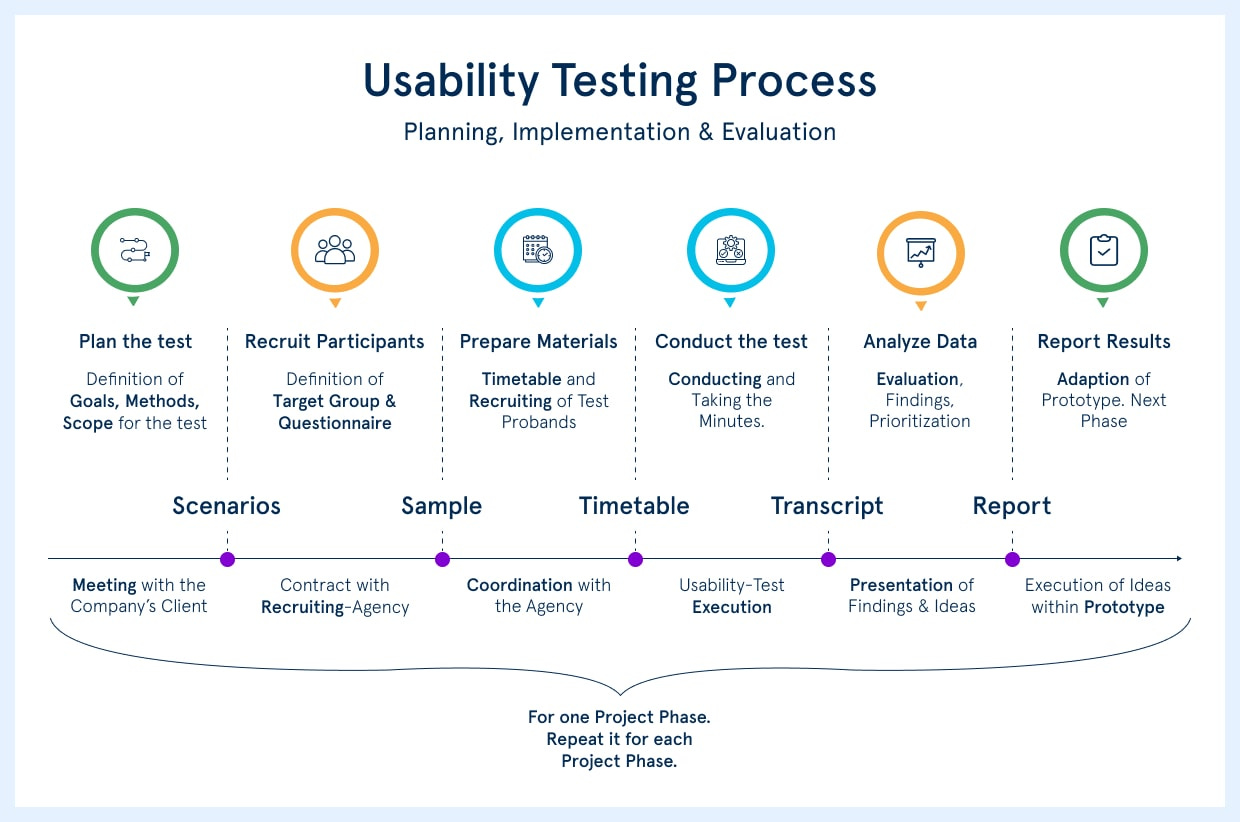 Usability Testing Process

Planning, Implementation & Evaluation

Plan the test

Definition of Goals, Methods, Scope for the test

Recruit Participants

Definition of Target Group & Questionnaire

Prepare Materials

Timetable and Recruiting of Test Probands

Conduct the test

Conducting and Taking the Minutes.

Analyze Data

Evaluation, Findings, Prioritization

Report Results

Adaption of Prototype. Next Phase

Scenarios

Sample

Timetable

Transcript

Report

Meeting with the Company's Client

Contract with Recruiting-Agency

Coordination with the Agency

Usability-Test Execution

Presentation of Findings & Ideas

Execution of Ideas within Prototype

For one Project Phase. Repeat it for each Project Phase.